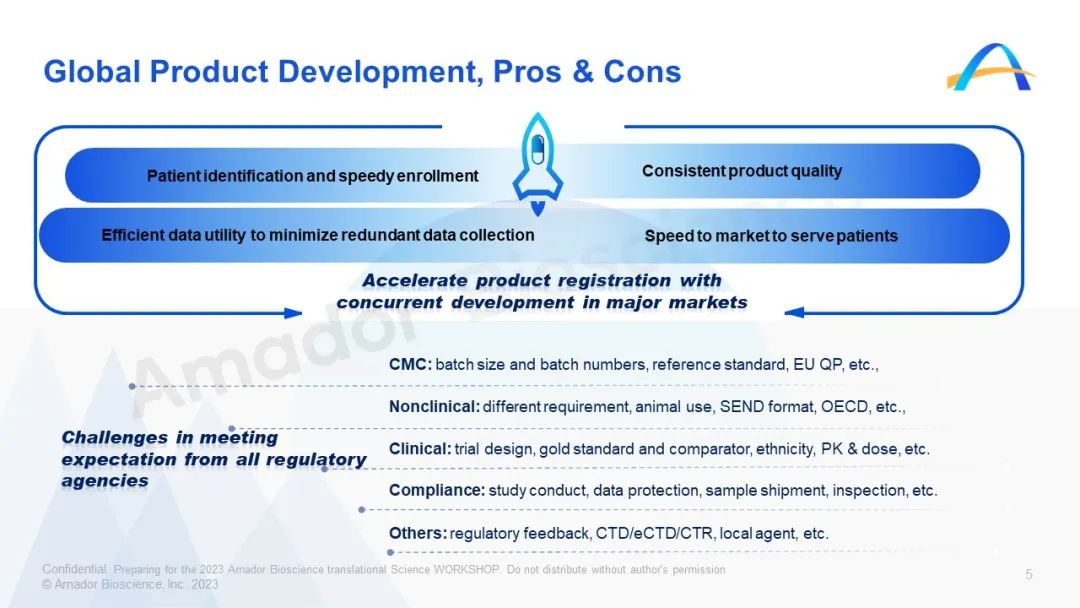 Global Product Development, Pros & Cons

Patient identification and speedy enrollment

Consistent product quality

Efficient data utility to minimize redundant data collection

Speed to market to serve patients

Accelerate product registration with concurrent development in major markets

Amador Bioscience

Challenges in meeting expectation from all regulatory agencies

CMC: batch size and batch numbers, reference standard, EU QP, etc.,

Nonclinical: different requirement, animal use, SEND format, OECD, etc.,

Clinical: trial design, gold standard and comparator, ethnicity, PK & dose, etc.

Compliance: study conduct, data protection, sample shipment, inspection, etc.

Others: regulatory feedback, CTD/eCTD/CTR, local agent, etc.

Confidential. Preparing for the 2023 Amador Bioscience translational Science WORKSHOP. Do not distribute without author's permission
© Amador Bioscience, Inc. 2023

5